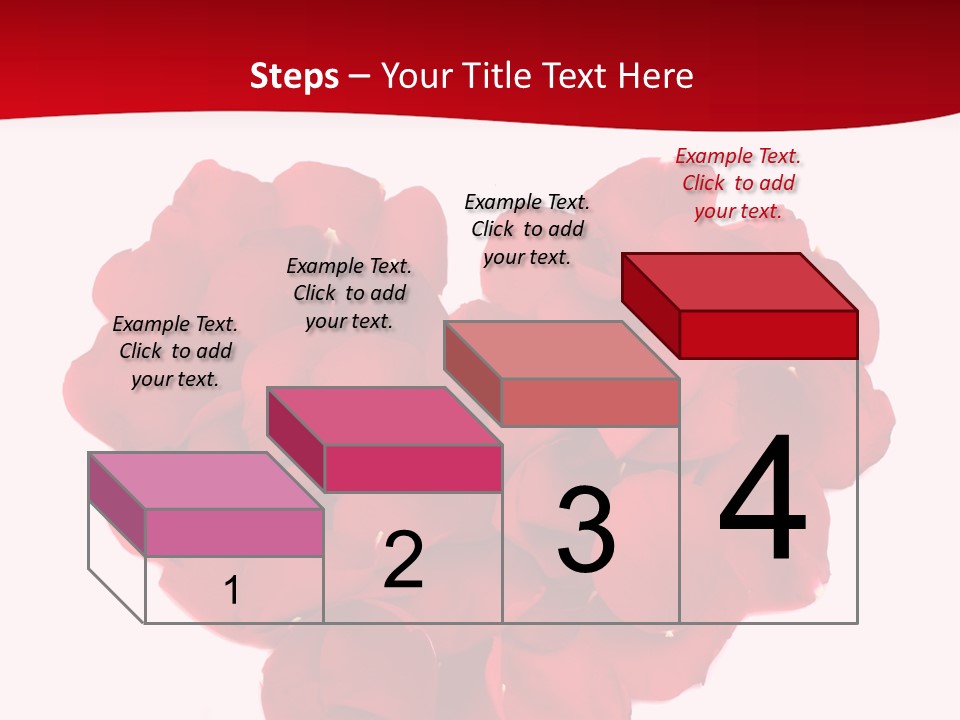 Steps – Your Title Text Here

Example Text. Click to add your text.

Example Text. Click to add your text.

Example Text. Click to add your text.

Example Text. Click to add your text.

1

2

3

4